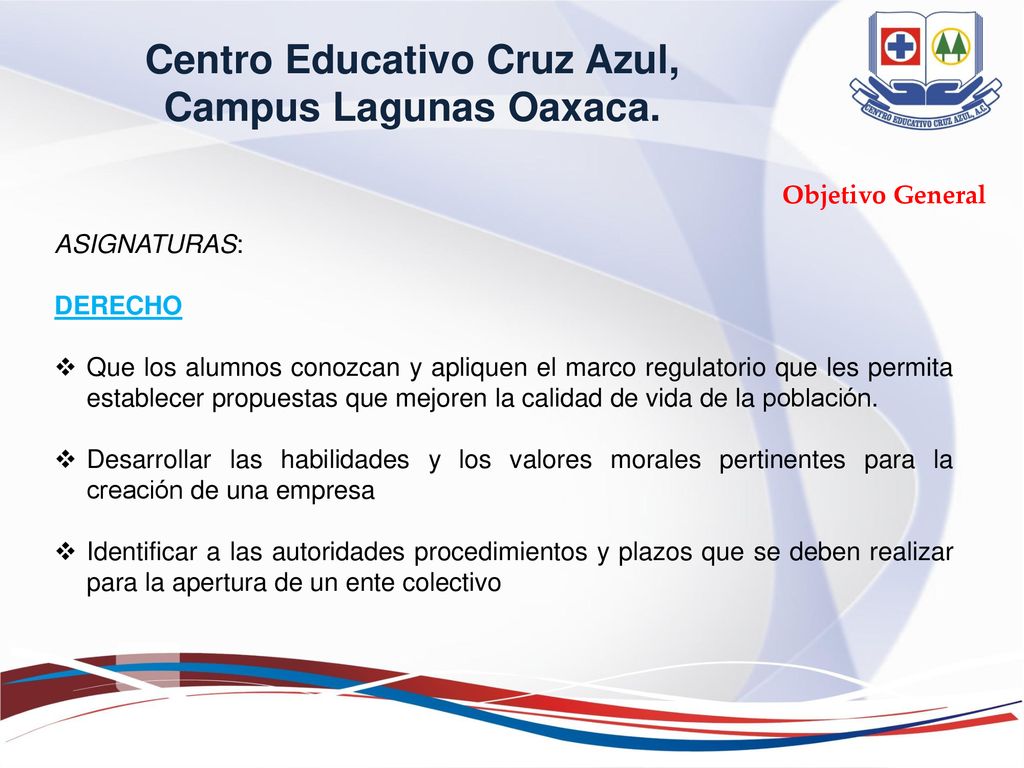 Centro Educativo Cruz Azul, Campus Lagunas Oaxaca.

CENTRO EDUCATIVO CRUZ AZUL, A.C.

Objetivo General

ASIGNATURAS:

DERECHO

❖ Que los alumnos conozcan y apliquen el marco regulatorio que les permita establecer propuestas que mejoren la calidad de vida de la población.

❖ Desarrollar las habilidades y los valores morales pertinentes para la creación de una empresa

❖ Identificar a las autoridades procedimientos y plazos que se deben realizar para la apertura de un ente colectivo